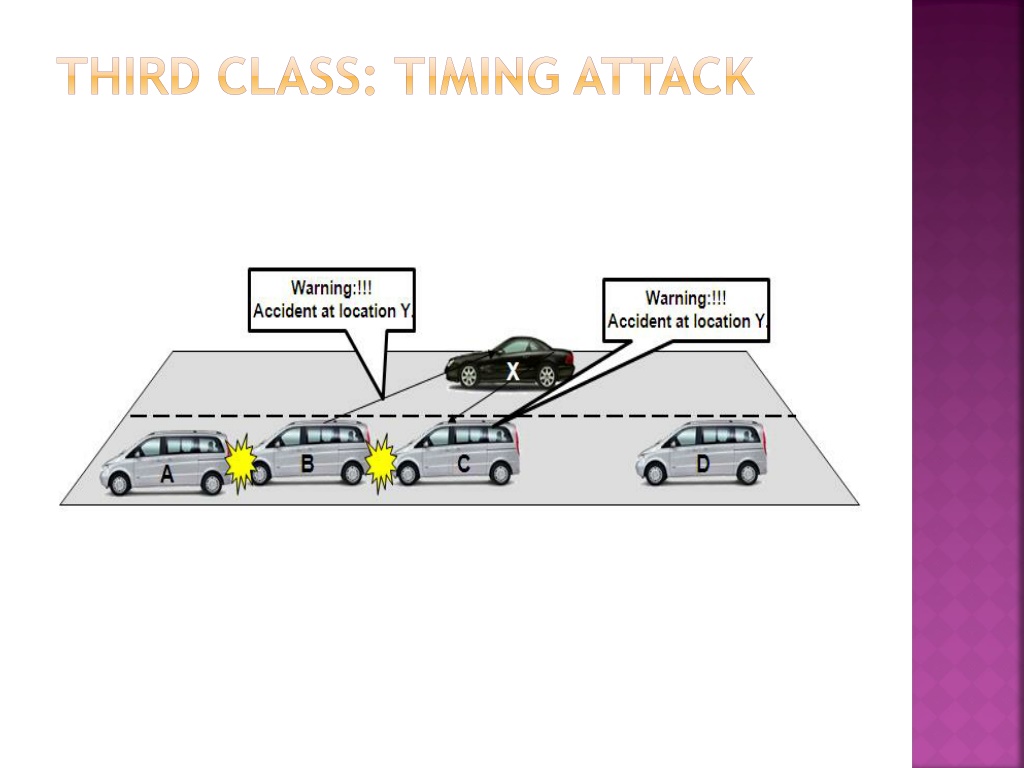 THIRD CLASS: TIMING ATTACK

Warning:!!!
Accident at location Y.

Warning:!!!
Accident at location Y.

X

A

B

C

D